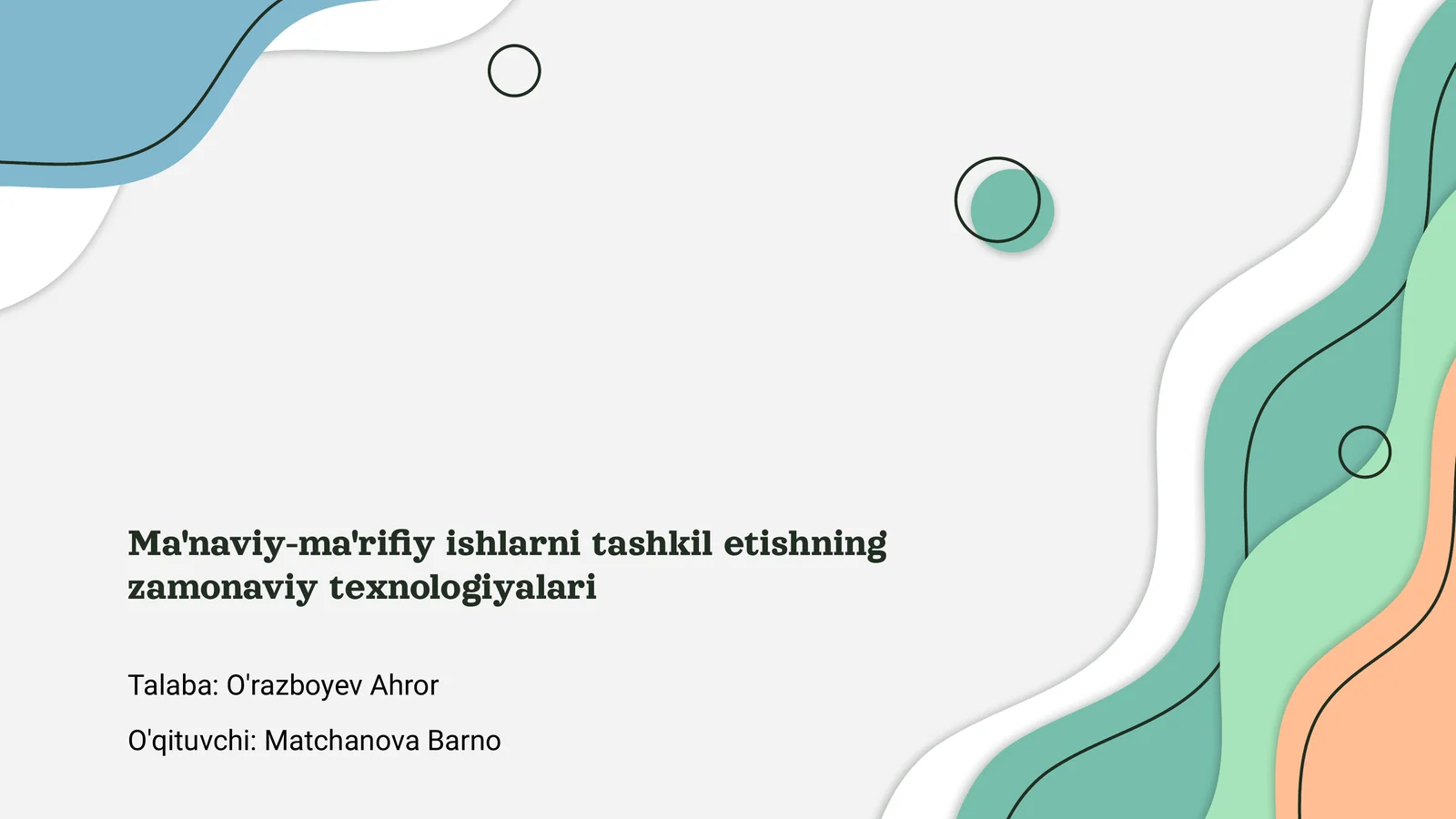 Ma'naviy-ma'rifiy ishlarni tashkil etishning zamonaviy texnologiyalari

Talaba: O'razboyev Ahror

O'qituvchi: Matchanova Barno